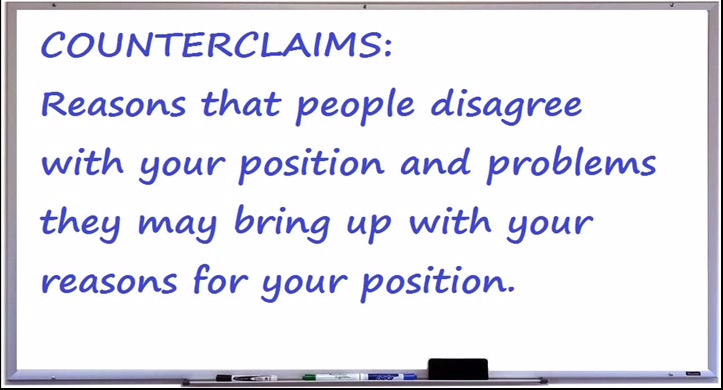 COUNTERCLAIMS:
Reasons that people disagree with your position and problems they may bring up with your reasons for your position.